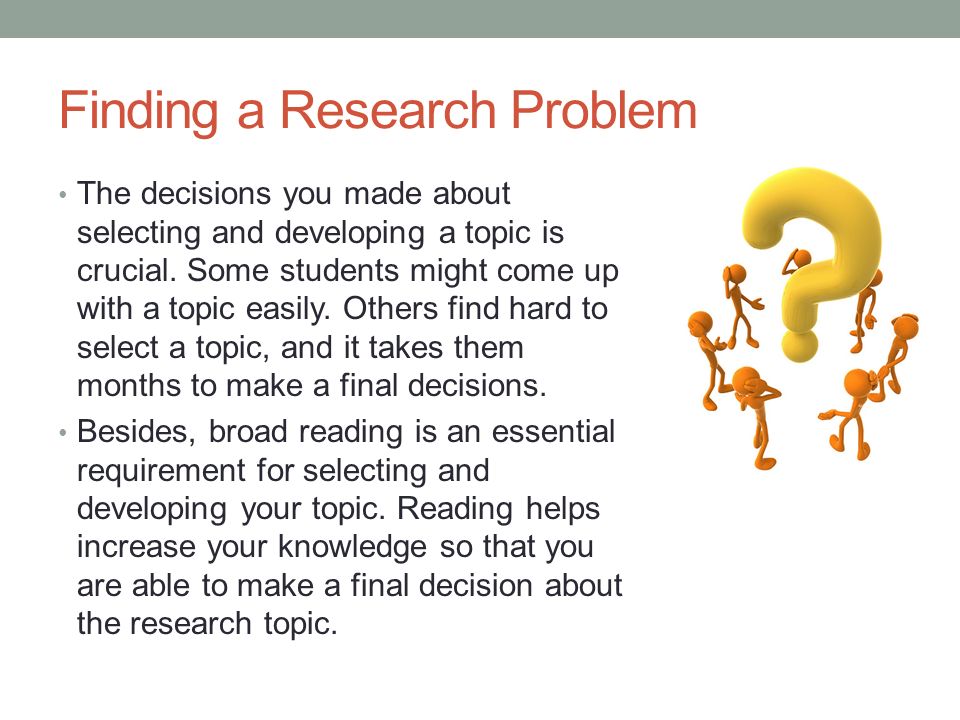 Finding a Research Problem

• The decisions you made about selecting and developing a topic is crucial. Some students might come up with a topic easily. Others find hard to select a topic, and it takes them months to make a final decisions.

• Besides, broad reading is an essential requirement for selecting and developing your topic. Reading helps increase your knowledge so that you are able to make a final decision about the research topic.